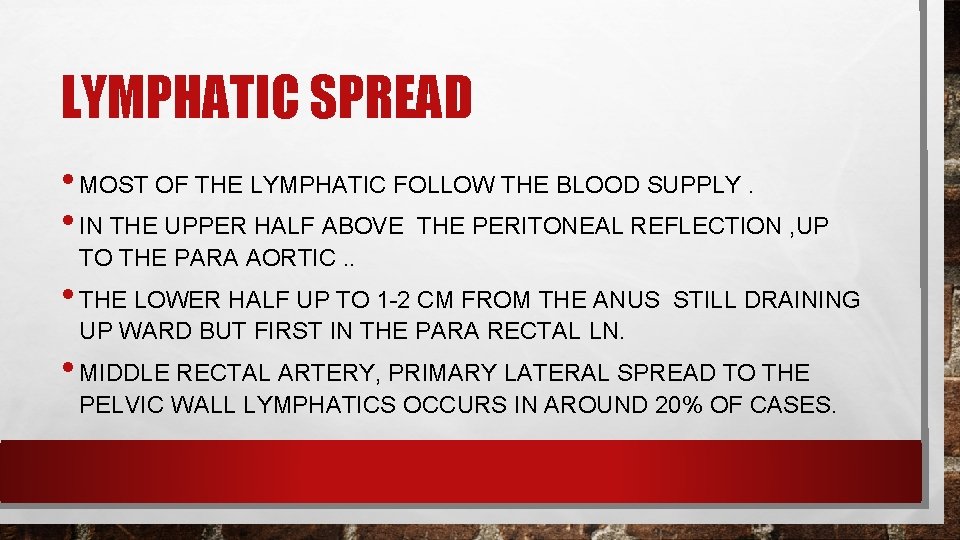 LYMPHATIC SPREAD

• MOST OF THE LYMPHATIC FOLLOW THE BLOOD SUPPLY .

• IN THE UPPER HALF ABOVE THE PERITONEAL REFLECTION ,UP TO THE PARA AORTIC ..

• THE LOWER HALF UP TO 1-2 CM FROM THE ANUS STILL DRAINING UP WARD BUT FIRST IN THE PARA RECTAL LN.

• MIDDLE RECTAL ARTERY, PRIMARY LATERAL SPREAD TO THE PELVIC WALL LYMPHATICS OCCURS IN AROUND 20% OF CASES.